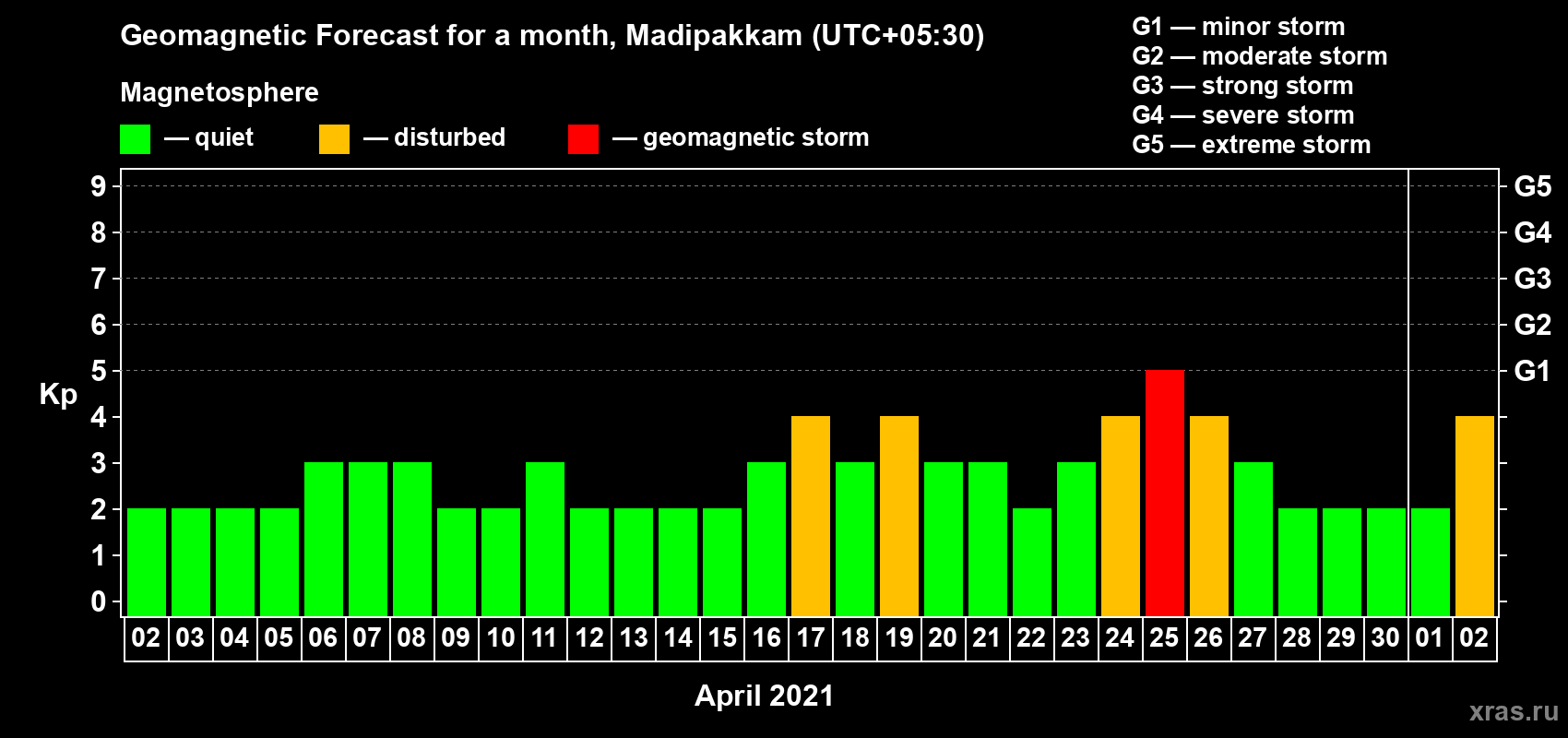 Geomagnetic Forecast for a month, Madipakkam (UTC+05:30)

Magnetosphere

— quiet — disturbed — geomagnetic storm

G1 — minor storm
G2 — moderate storm
G3 — strong storm
G4 — severe storm
G5 — extreme storm

Kp

9 8 7 6 5 4 3 2 1 0

G5 G4 G3 G2 G1

02 03 04 05 06 07 08 09 10 11 12 13 14 15 16 17 18 19 20 21 22 23 24 25 26 27 28 29 30 01 02

April 2021

xras.ru